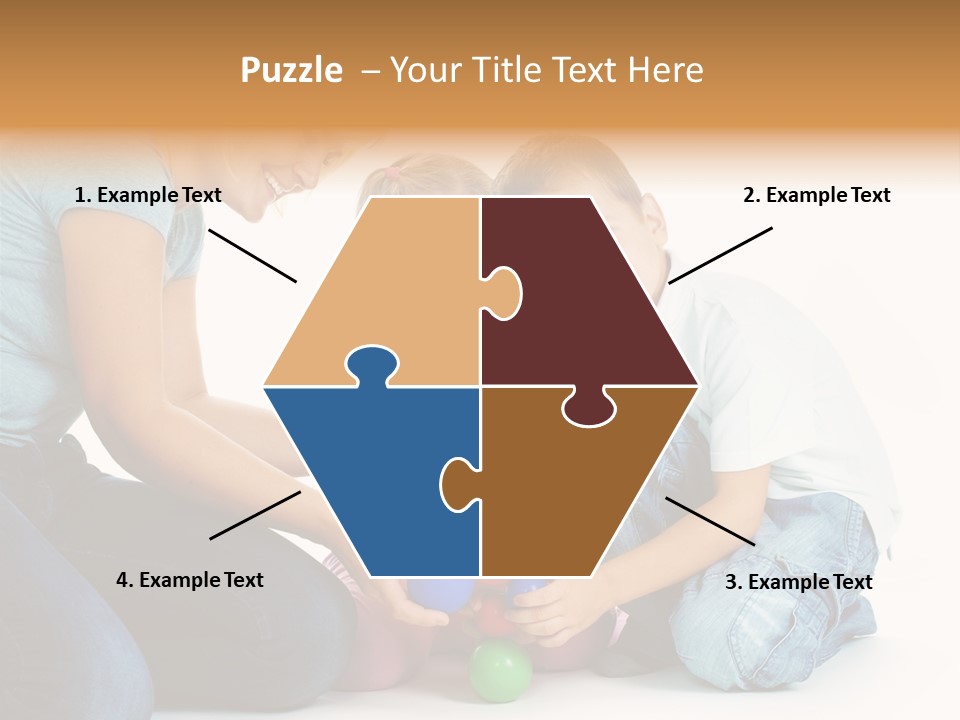 Puzzle – Your Title Text Here

1. Example Text

2. Example Text

4. Example Text

3. Example Text